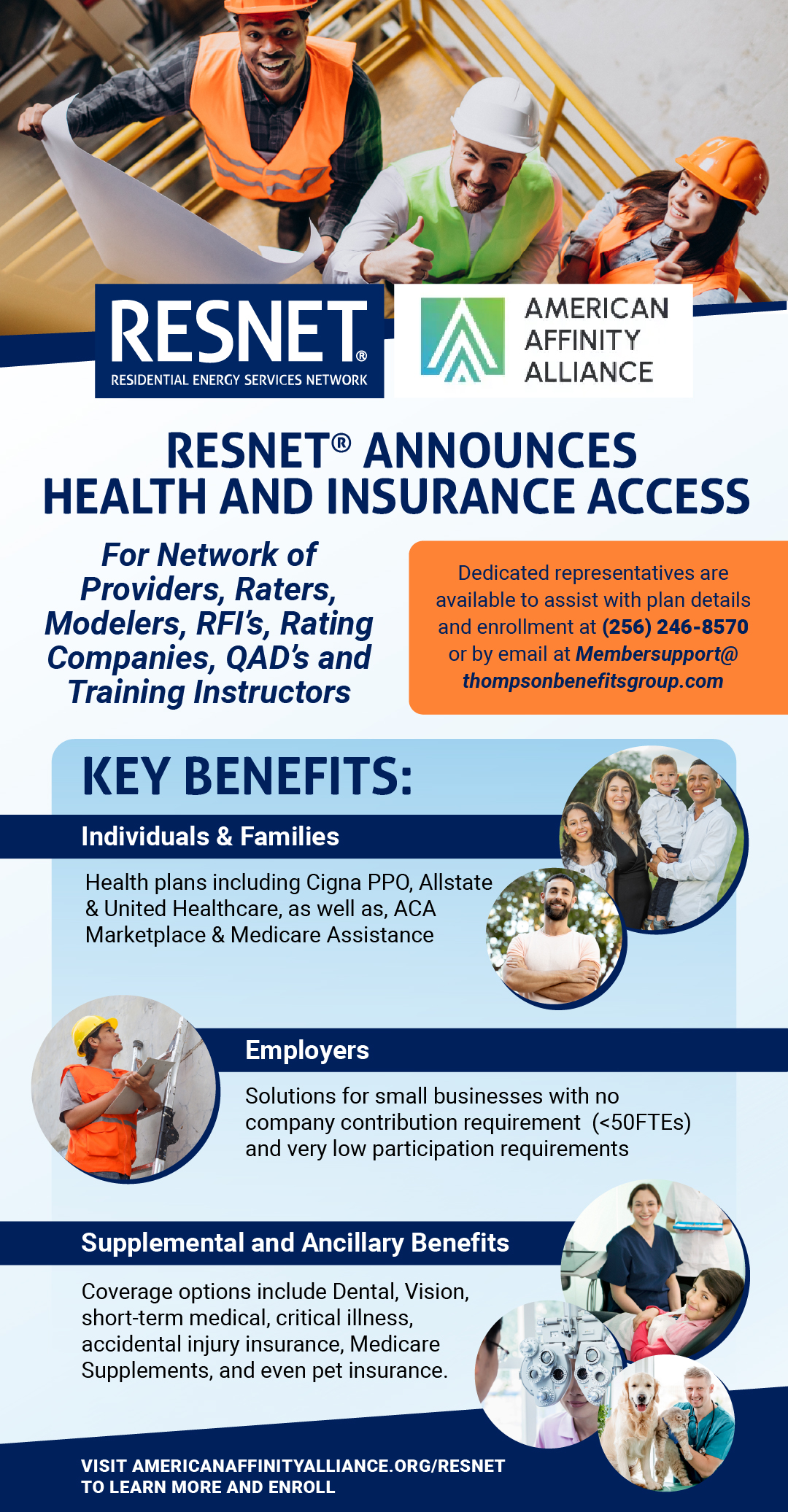 RESNET®
RESIDENTIAL ENERGY SERVICES NETWORK

AMERICAN AFFINITY ALLIANCE

RESNET® ANNOUNCES HEALTH AND INSURANCE ACCESS

For Network of Providers, Raters, Modelers, RFI's, Rating Companies, QAD's and Training Instructors

Dedicated representatives are available to assist with plan details and enrollment at (256) 246-8570 or by email at Membersupport@thompsonbenefitsgroup.com

KEY BENEFITS:

Individuals & Families

Health plans including Cigna PPO, Allstate & United Healthcare, as well as, ACA Marketplace & Medicare Assistance

Employers

Solutions for small businesses with no company contribution requirement (<50FTEs) and very low participation requirements

Supplemental and Ancillary Benefits

Coverage options include Dental, Vision, short-term medical, critical illness, accidental injury insurance, Medicare Supplements, and even pet insurance.

VISIT AMERICANAFFINITYALLIANCE.ORG/RESNET TO LEARN MORE AND ENROLL